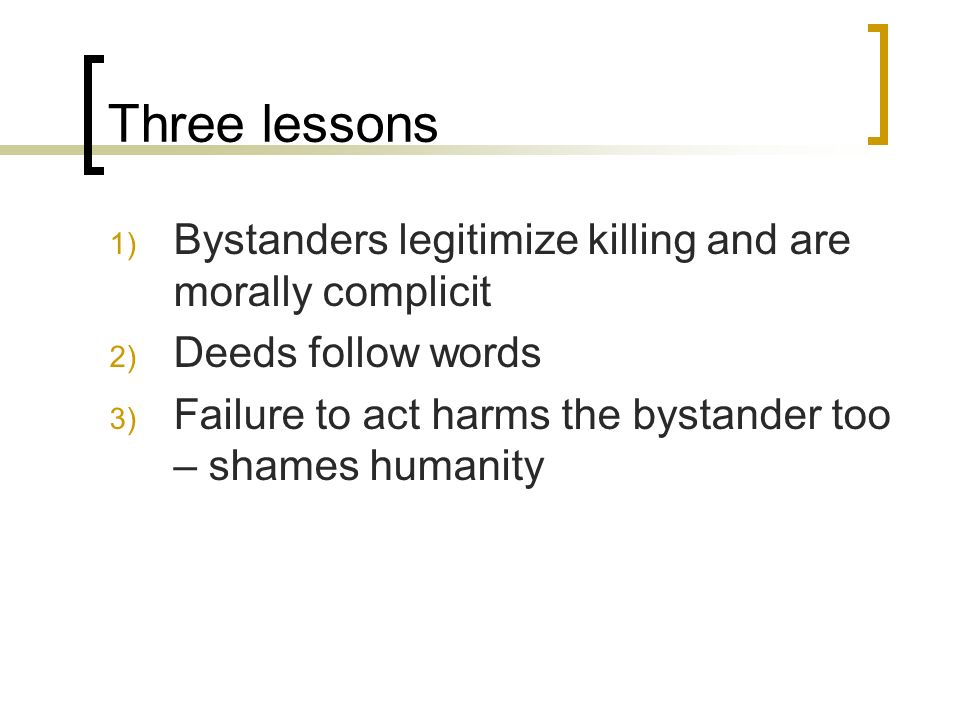 Three lessons

1) Bystanders legitimize killing and are morally complicit
2) Deeds follow words
3) Failure to act harms the bystander too – shames humanity